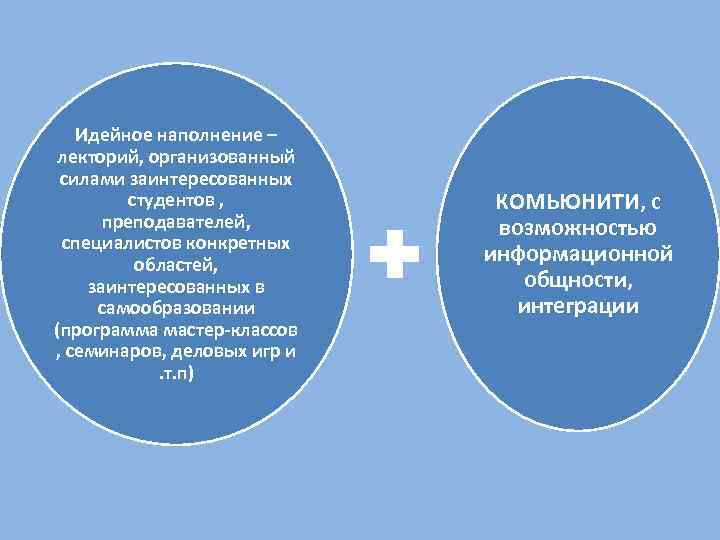 Идейное наполнение – лекторий, организованный силами заинтересованных студентов , преподавателей, специалистов конкретных областей, заинтересованных в самообразовании (программа мастер-классов , семинаров, деловых игр и .т.п)

+

КОМЬЮНИТИ, с возможностью информационной общности, интеграции